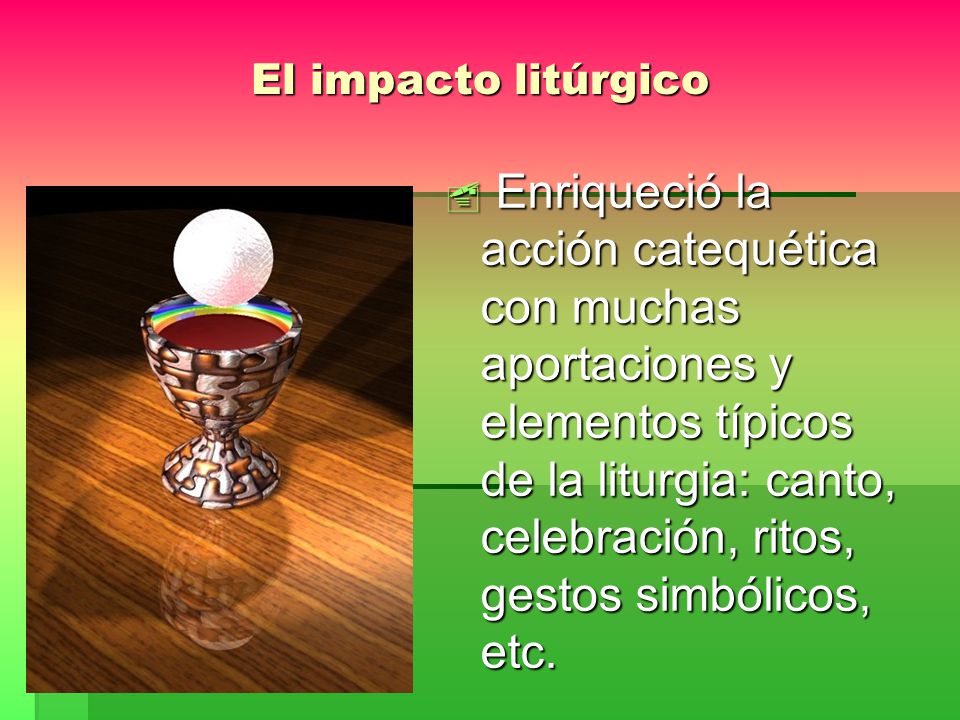 El impacto litúrgico

Enriqueció la acción catequética con muchas aportaciones y elementos típicos de la liturgia: canto, celebración, ritos, gestos simbólicos, etc.